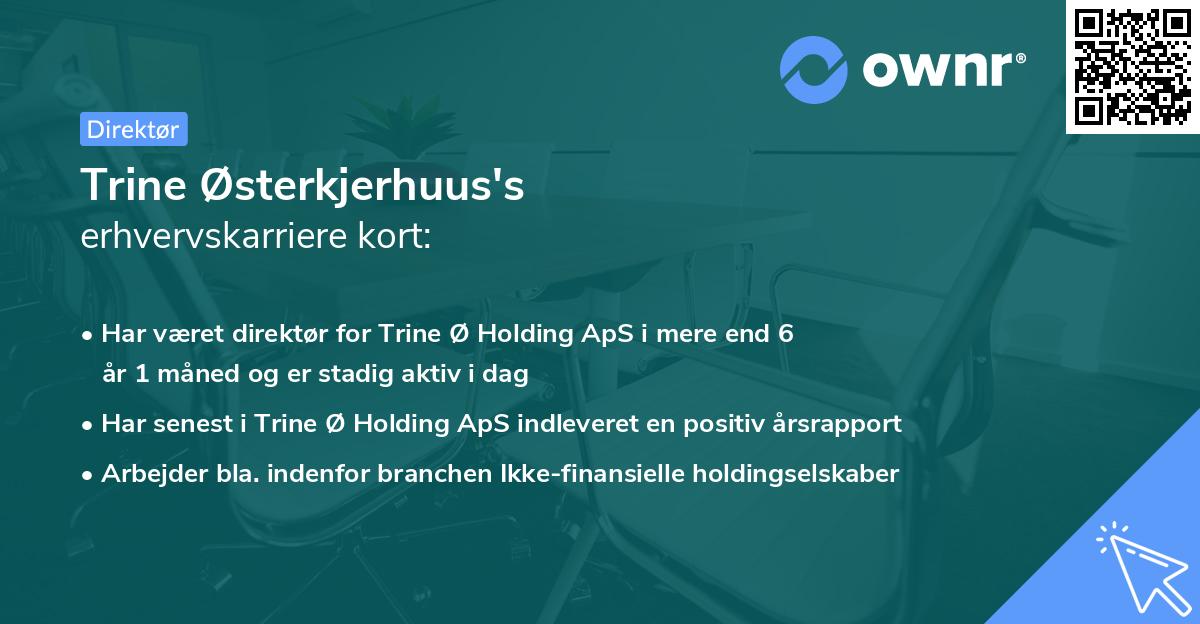 ownr®

Direktør

Trine Østerkjerhuus's
erhvervskarriere kort:

• Har været direktør for Trine Ø Holding ApS i mere end 6 år 1 måned og er stadig aktiv i dag
• Har senest i Trine Ø Holding ApS indleveret en positiv årsrapport
• Arbejder bla. indenfor branchen Ikke-finansielle holdingselskaber